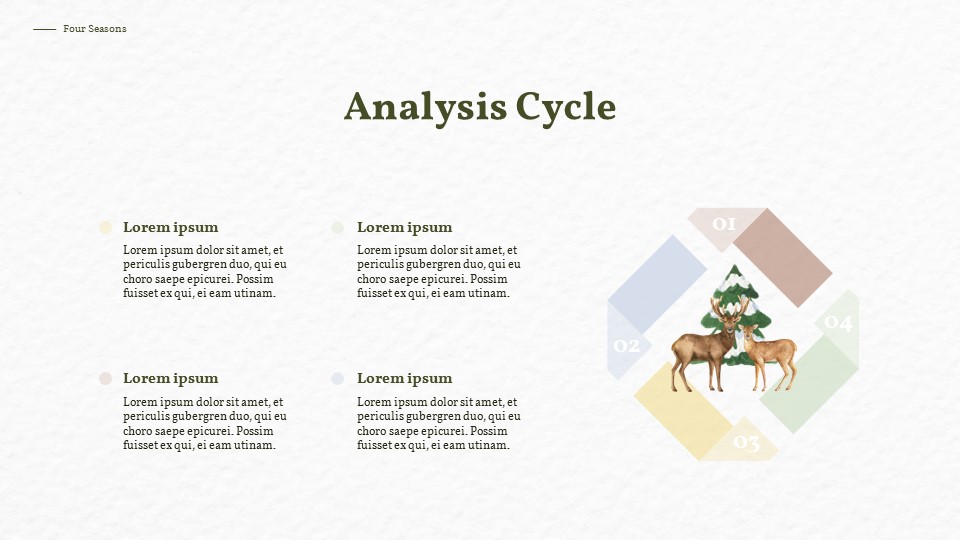 Four Seasons

Analysis Cycle

Lorem ipsum

Lorem ipsum dolor sit amet, et periculis gubergren duo, qui eu choro saepe epicurei. Possim fuisset ex qui, ei eam utinam.

Lorem ipsum

Lorem ipsum dolor sit amet, et periculis gubergren duo, qui eu choro saepe epicurei. Possim fuisset ex qui, ei eam utinam.

Lorem ipsum

Lorem ipsum dolor sit amet, et periculis gubergren duo, qui eu choro saepe epicurei. Possim fuisset ex qui, ei eam utinam.

Lorem ipsum

Lorem ipsum dolor sit amet, et periculis gubergren duo, qui eu choro saepe epicurei. Possim fuisset ex qui, ei eam utinam.

01

02

03

04